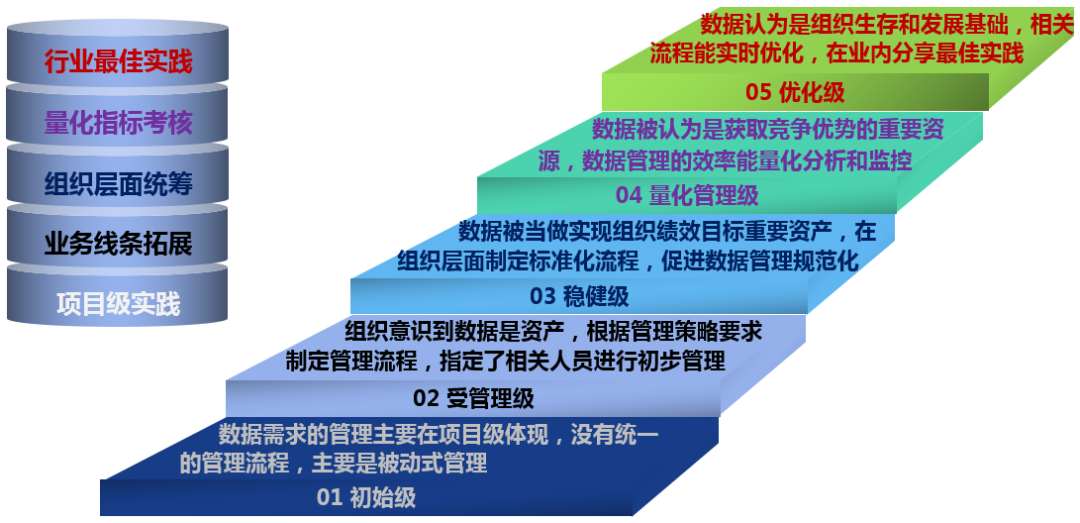 行业最佳实践

量化指标考核

组织层面统筹

业务线条拓展

项目级实践

数据认为是组织生存和发展基础，相关流程能实时优化，在业内分享最佳实践

05 优化级

数据被认为是获取竞争优势的重要资源，数据管理的效率能量化分析和监控

04 量化管理级

数据被当做实现组织绩效目标重要资产，在组织层面制定标准化流程，促进数据管理规范化

03 稳健级

组织意识到数据是资产，根据管理策略要求制定管理流程，指定了相关人员进行初步管理

02 受管理级

数据需求的管理主要在项目级体现，没有统一的管理流程，主要是被动式管理

01 初始级